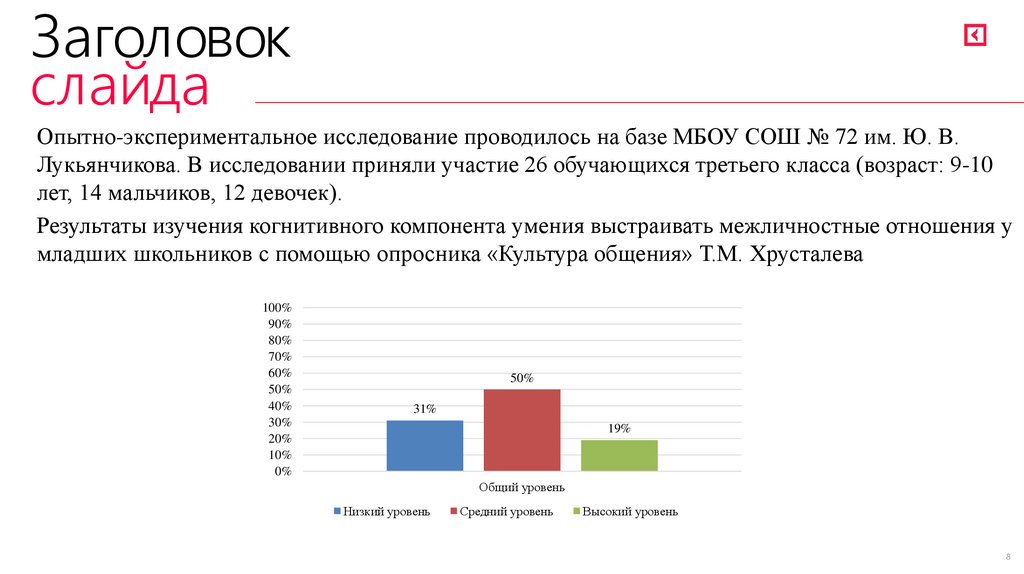 Заголовок слайда

Опытно-экспериментальное исследование проводилось на базе МБОУ СОШ № 72 им. Ю. В. Лукьянчикова. В исследовании приняли участие 26 обучающихся третьего класса (возраст: 9-10 лет, 14 мальчиков, 12 девочек).

Результаты изучения когнитивного компонента умения выстраивать межличностные отношения у младших школьников с помощью опросника «Культура общения» Т.М. Хрусталева

100%
90%
80%
70%
60%
50%
40%
30%
20%
10%
0%

31%
50%
19%

Общий уровень

Низкий уровень
Средний уровень
Высокий уровень

8